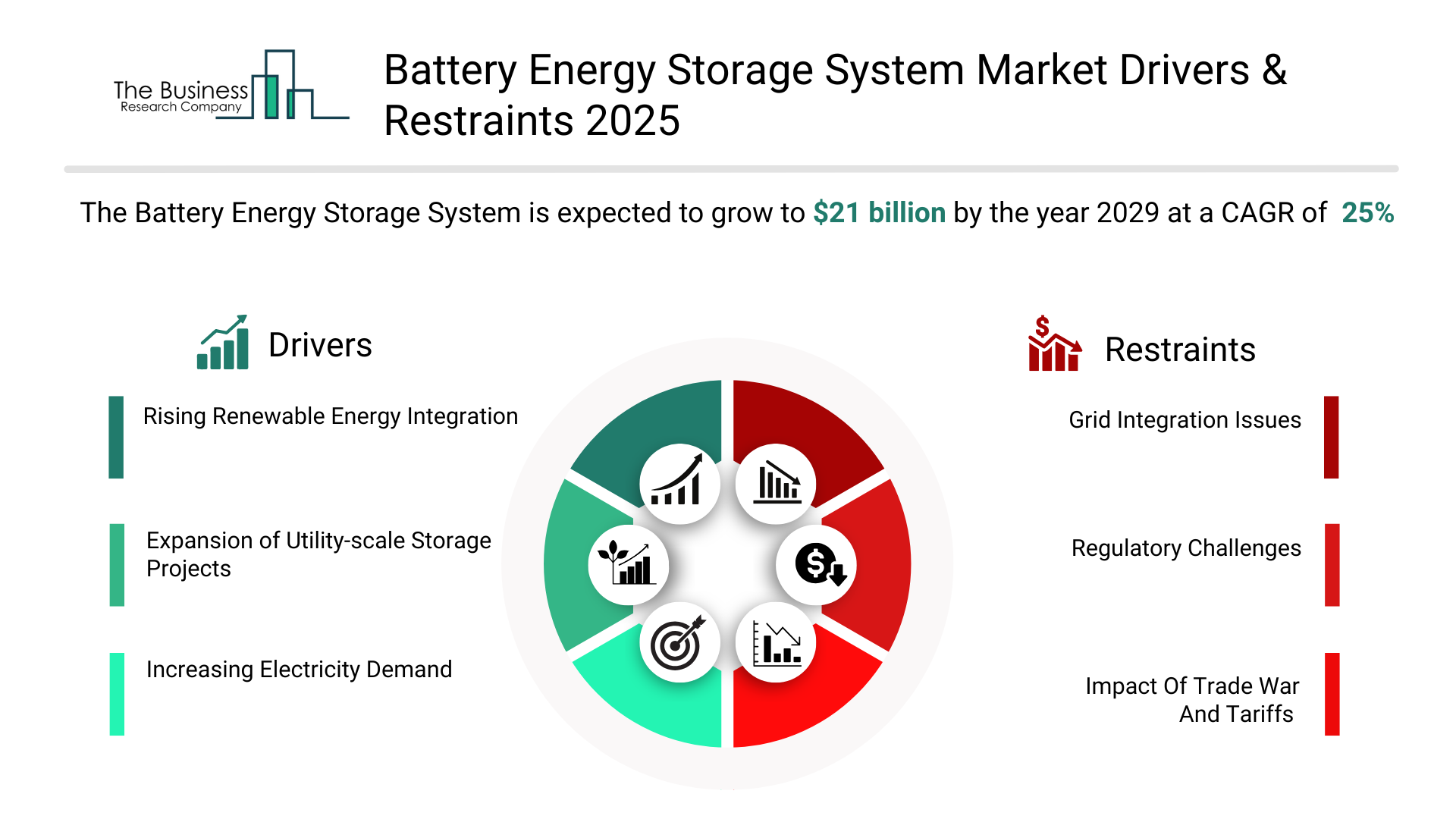 The Business Research Company

Battery Energy Storage System Market Drivers & Restraints 2025

The Battery Energy Storage System is expected to grow to $21 billion by the year 2029 at a CAGR of 25%

Drivers

Rising Renewable Energy Integration

Expansion of Utility-scale Storage Projects

Increasing Electricity Demand

Restraints

Grid Integration Issues

Regulatory Challenges

Impact Of Trade War And Tariffs